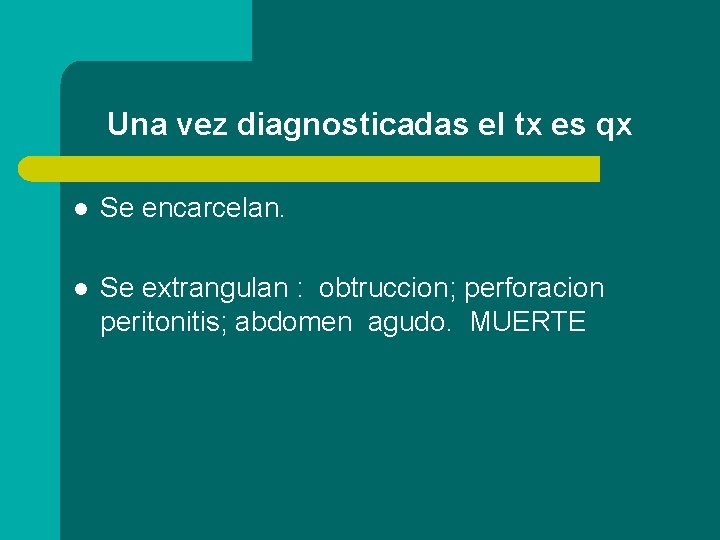 Una vez diagnosticadas el tx es qx

- Se encarcelan.

- Se extrangulan : obtruccion; perforacion peritonitis; abdomen agudo. MUERTE